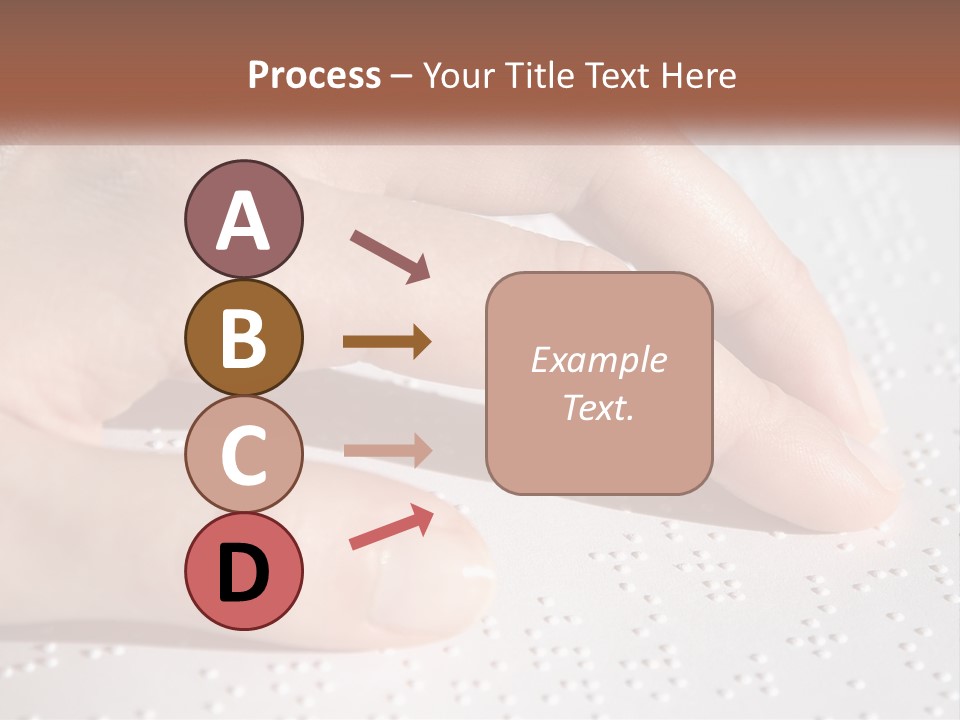 Process – Your Title Text Here

A

B

C

D

Example Text.